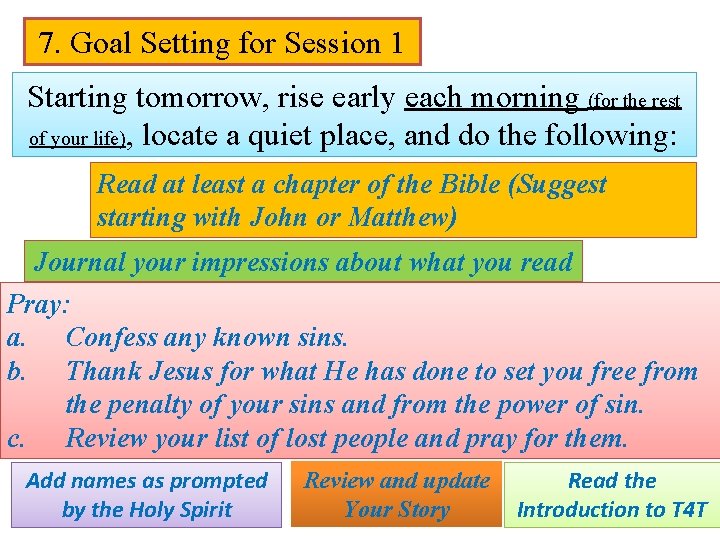 7. Goal Setting for Session 1

Starting tomorrow, rise early each morning (for the rest of your life), locate a quiet place, and do the following:

Read at least a chapter of the Bible (Suggest starting with John or Matthew)

Journal your impressions about what you read

Pray:
a. Confess any known sins.
b. Thank Jesus for what He has done to set you free from the penalty of your sins and from the power of sin.
c. Review your list of lost people and pray for them.

Add names as prompted by the Holy Spirit

Review and update Your Story

Read the Introduction to T4T